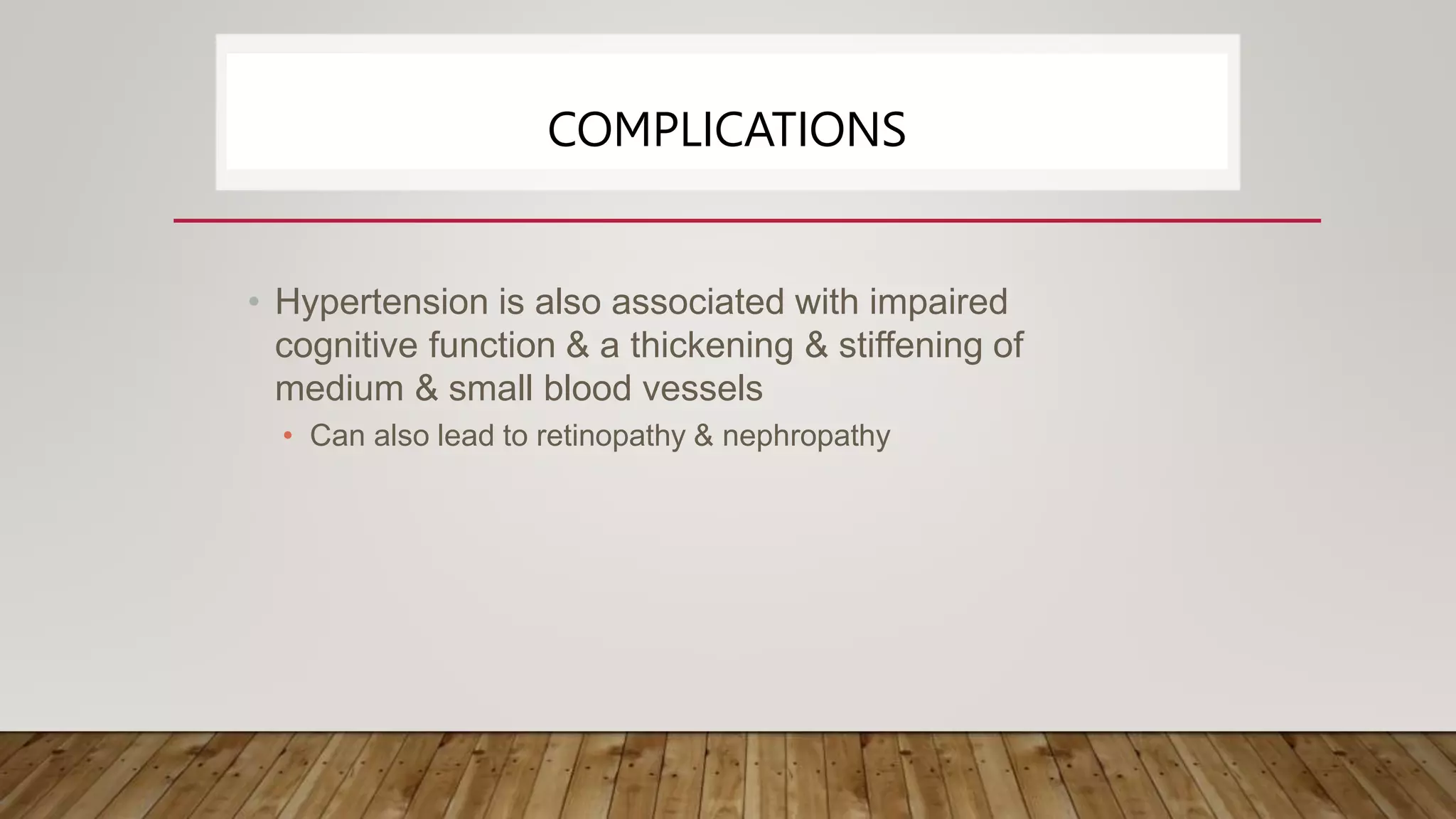 COMPLICATIONS

• Hypertension is also associated with impaired cognitive function & a thickening & stiffening of medium & small blood vessels

  • Can also lead to retinopathy & nephropathy